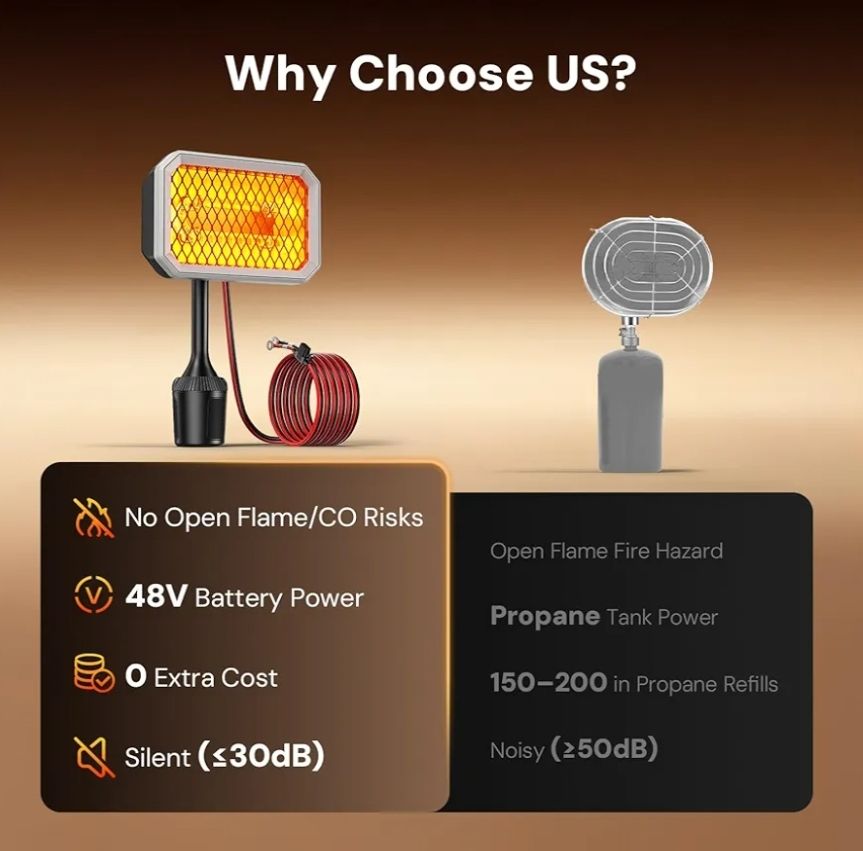 Why Choose US?

No Open Flame/CO Risks

48V Battery Power

0 Extra Cost

Silent (≤30dB)

Open Flame Fire Hazard

Propane Tank Power

150–200 in Propane Refills

Noisy (≥50dB)